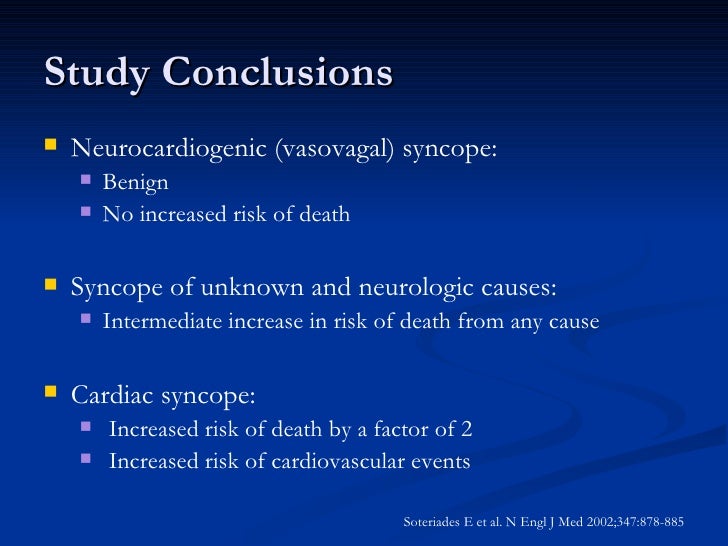 Study Conclusions

Neurocardiogenic (vasovagal) syncope:
Benign
No increased risk of death

Syncope of unknown and neurologic causes:
Intermediate increase in risk of death from any cause

Cardiac syncope:
Increased risk of death by a factor of 2
Increased risk of cardiovascular events

Soteriades E et al. N Engl J Med 2002;347:878-885